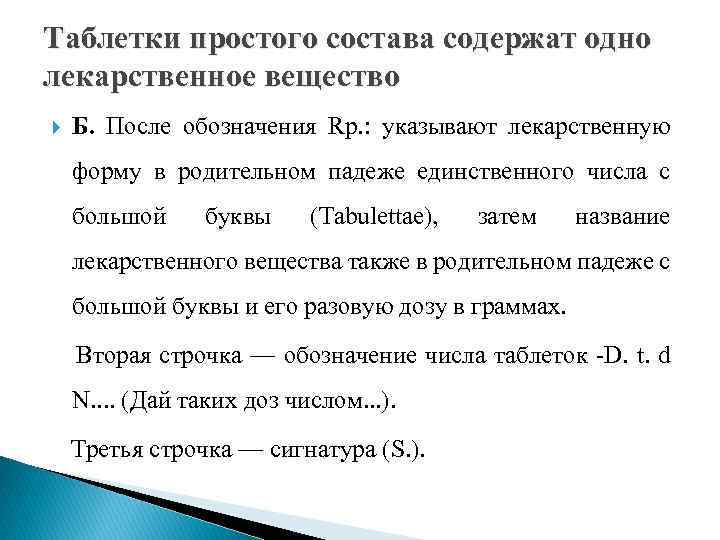 Таблетки простого состава содержат одно лекарственное вещество

Б. После обозначения Rp.: указывают лекарственную форму в родительном падеже единственного числа с большой буквы (Tabulettae), затем название лекарственного вещества также в родительном падеже с большой буквы и его разовую дозу в граммах.

Вторая строчка — обозначение числа таблеток -D. t. d N.... (Дай таких доз числом...).

Третья строчка — сигнатура (S.).